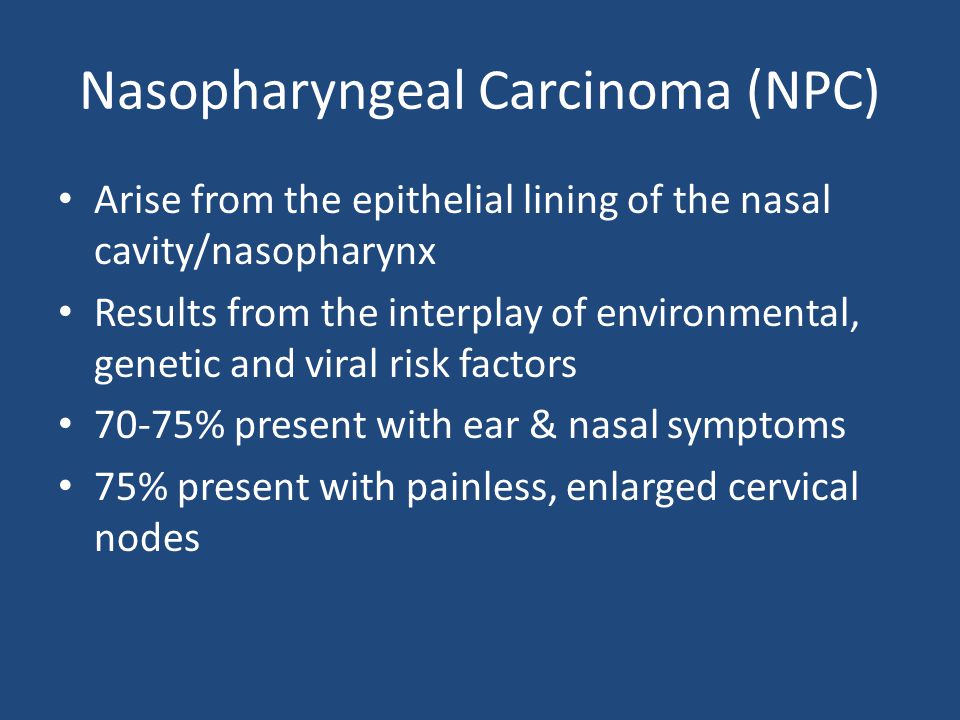 Nasopharyngeal Carcinoma (NPC)

• Arise from the epithelial lining of the nasal cavity/nasopharynx
• Results from the interplay of environmental, genetic and viral risk factors
• 70-75% present with ear & nasal symptoms
• 75% present with painless, enlarged cervical nodes